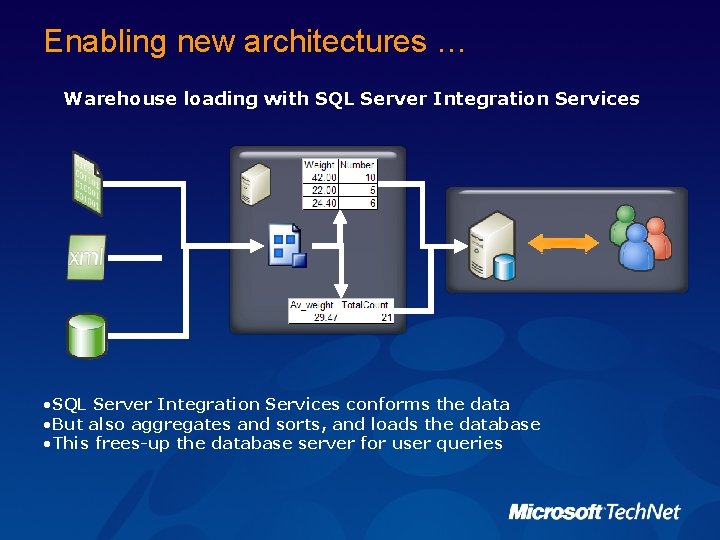 Enabling new architectures …

Warehouse loading with SQL Server Integration Services

xml

| Weight | Number |
|---|---|
| 42.00 | 10 |
| 22.00 | 5 |
| 24.40 | 6 |

| Av_weight | TotalCount |
|---|---|
| 29.47 | 21 |

•SQL Server Integration Services conforms the data
•But also aggregates and sorts, and loads the database
•This frees-up the database server for user queries

Microsoft TechNet